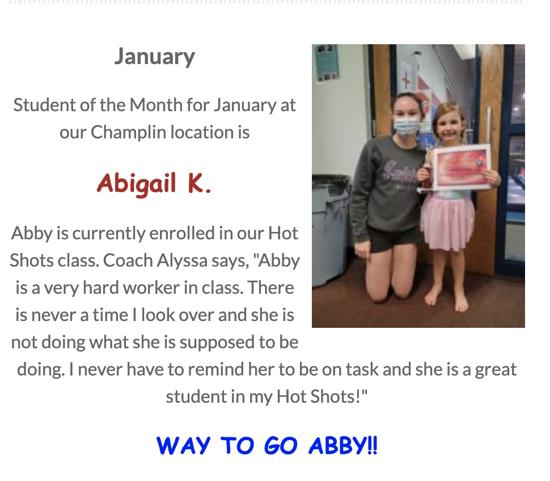 January

Student of the Month for January at our Champlin location is

Abigail K.

Abby is currently enrolled in our Hot Shots class. Coach Alyssa says, "Abby is a very hard worker in class. There is never a time I look over and she is not doing what she is supposed to be doing. I never have to remind her to be on task and she is a great student in my Hot Shots!"

WAY TO GO ABBY!!